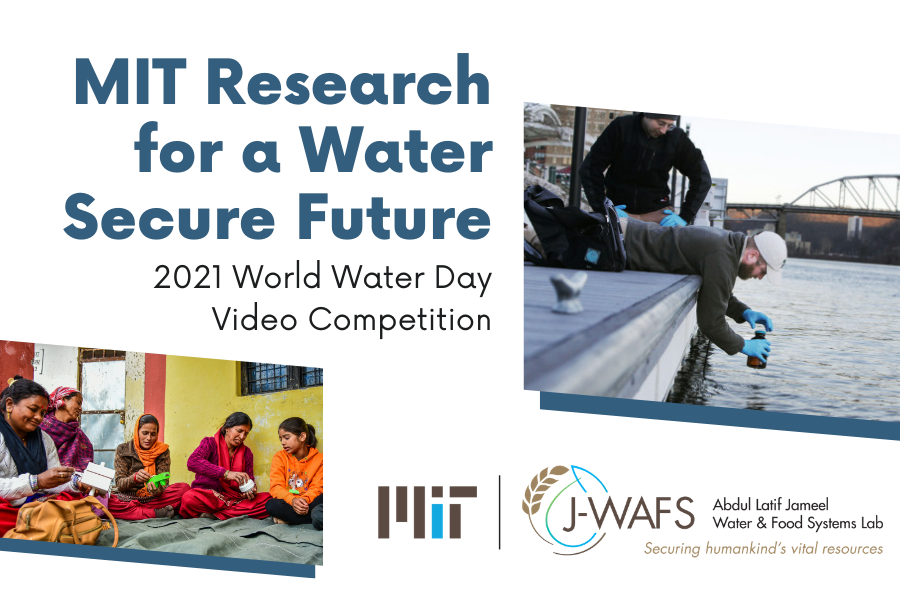 MIT Research for a Water Secure Future

2021 World Water Day Video Competition

MIT

J-WAFS Abdul Latif Jameel Water & Food Systems Lab

Securing humankind's vital resources